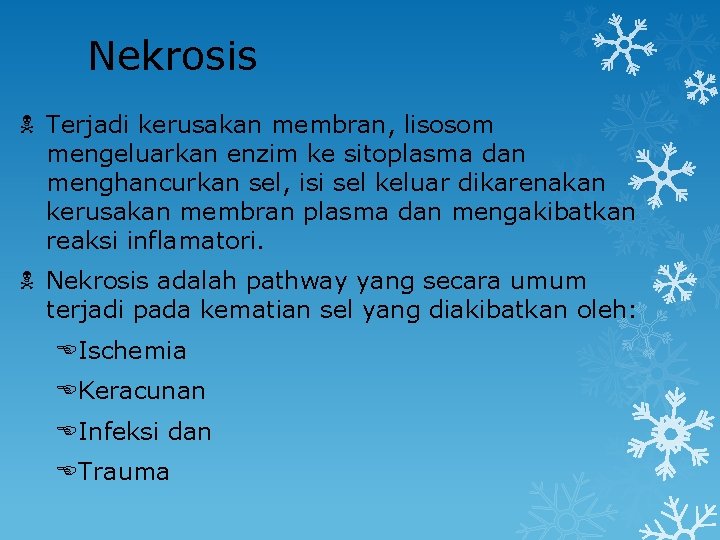 Nekrosis

Terjadi kerusakan membran, lisosom mengeluarkan enzim ke sitoplasma dan menghancurkan sel, isi sel keluar dikarenakan kerusakan membran plasma dan mengakibatkan reaksi inflamatori.

Nekrosis adalah pathway yang secara umum terjadi pada kematian sel yang diakibatkan oleh:

Ischemia

Keracunan

Infeksi dan

Trauma